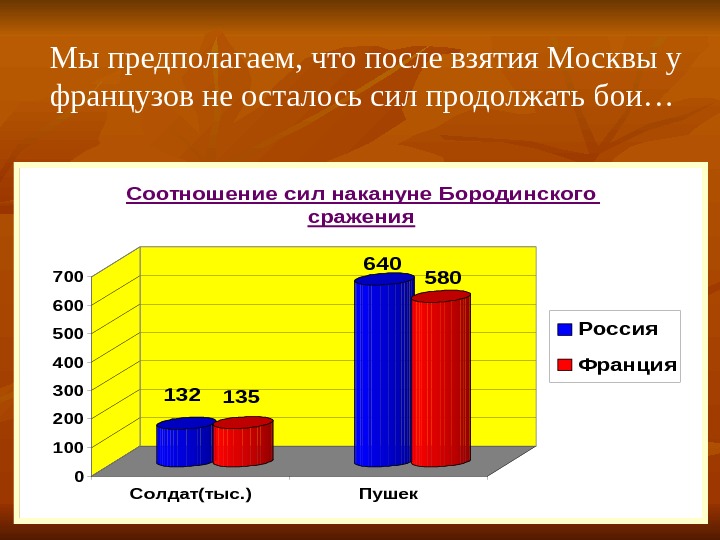 Мы предполагаем, что после взятия Москвы у французов не осталось сил продолжать бои…

Соотношение сил накануне Бородинского сражения

700
600
500
400
300
200
100
0

132
135
640
580

Солдат(тыс.)
Пушек

Россия
Франция